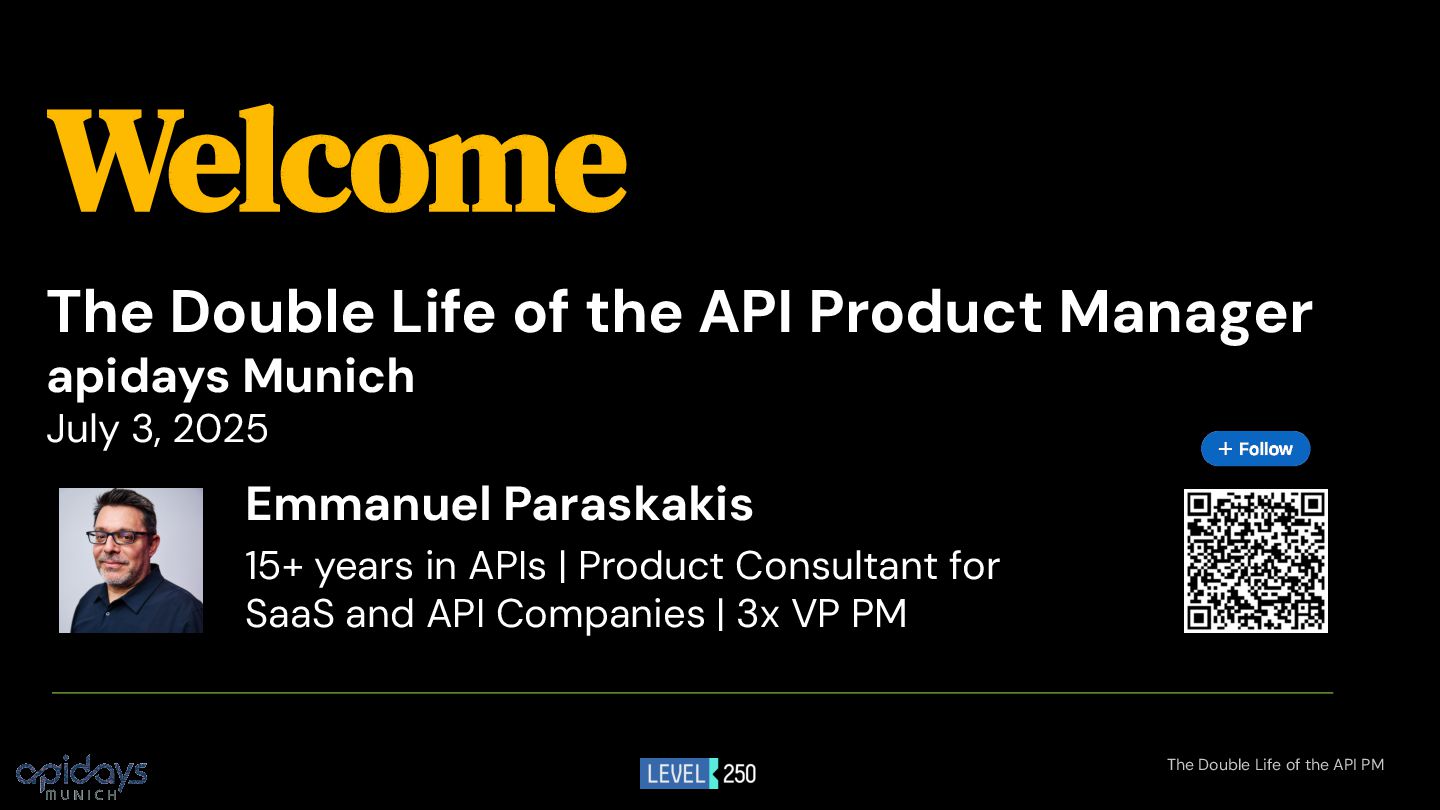 Welcome

The Double Life of the API Product Manager
apidays Munich
July 3, 2025

+ Follow

Emmanuel Paraskakis

15+ years in APIs | Product Consultant for SaaS and API Companies | 3x VP PM

apidays MUNICH

LEVEL 250

The Double Life of the API PM